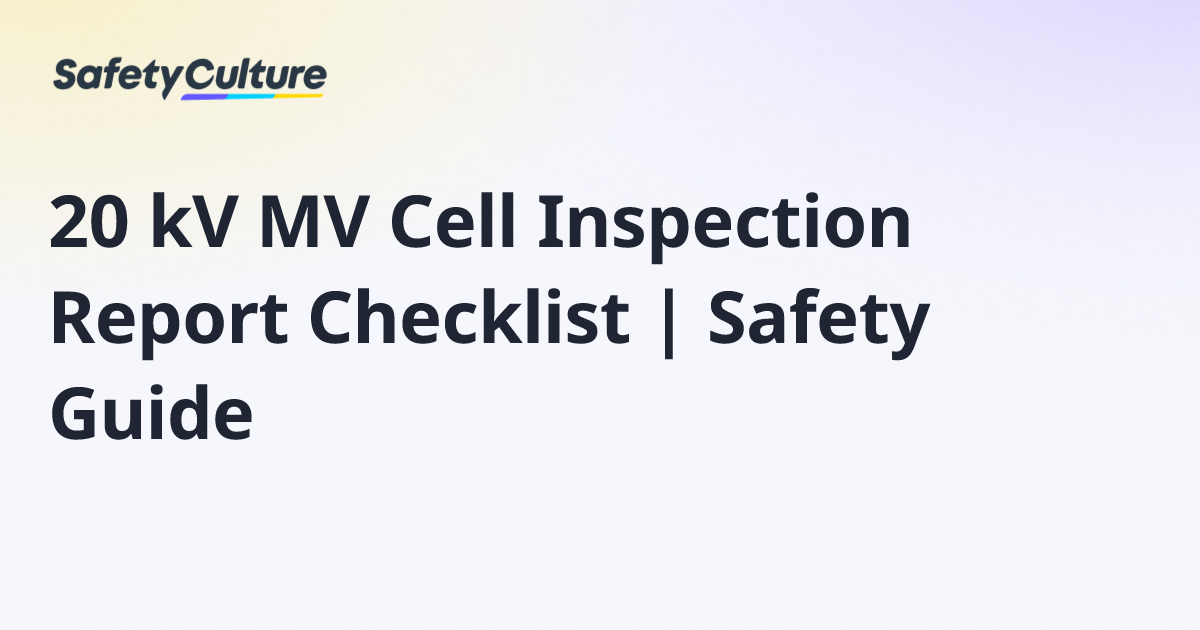 SafetyCulture

20 kV MV Cell Inspection Report Checklist | Safety Guide